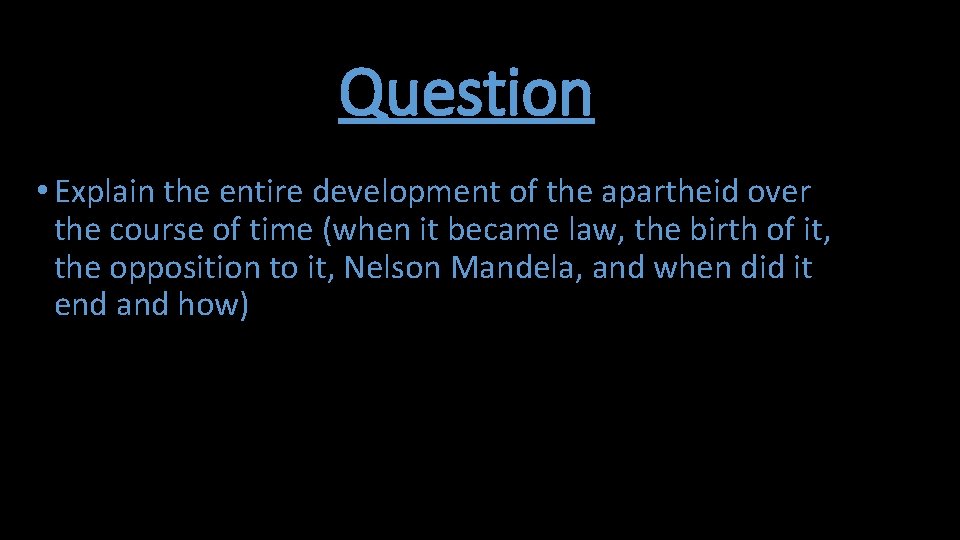 Question

• Explain the entire development of the apartheid over the course of time (when it became law, the birth of it, the opposition to it, Nelson Mandela, and when did it end and how)